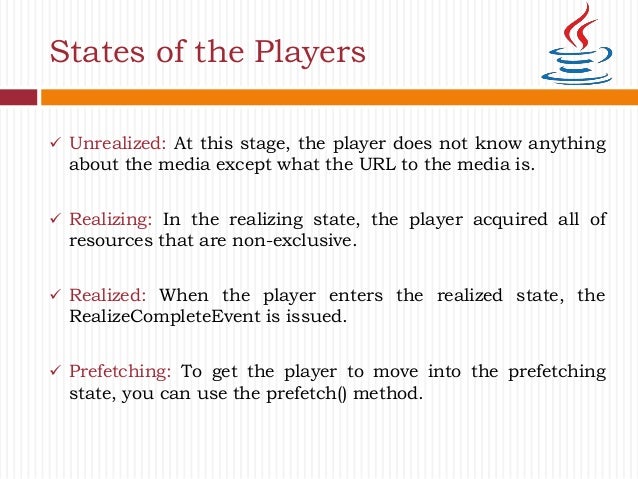 States of the Players

✓ Unrealized: At this stage, the player does not know anything about the media except what the URL to the media is.

✓ Realizing: In the realizing state, the player acquired all of resources that are non-exclusive.

✓ Realized: When the player enters the realized state, the RealizeCompleteEvent is issued.

✓ Prefetching: To get the player to move into the prefetching state, you can use the prefetch() method.